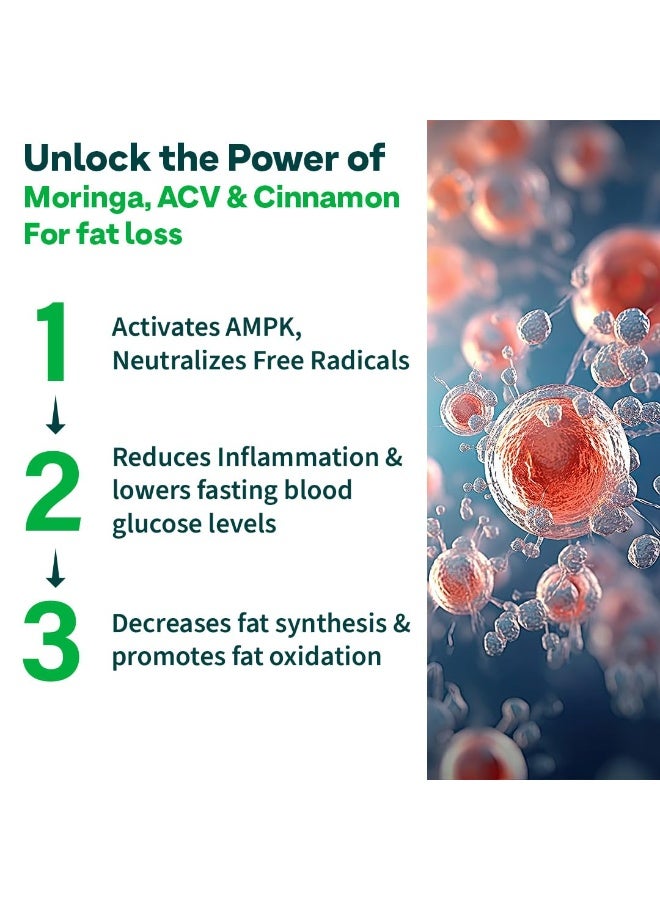 Unlock the Power of
Moringa, ACV & Cinnamon
For fat loss

1 Activates AMPK, Neutralizes Free Radicals

2 Reduces Inflammation & lowers fasting blood glucose levels

3 Decreases fat synthesis & promotes fat oxidation